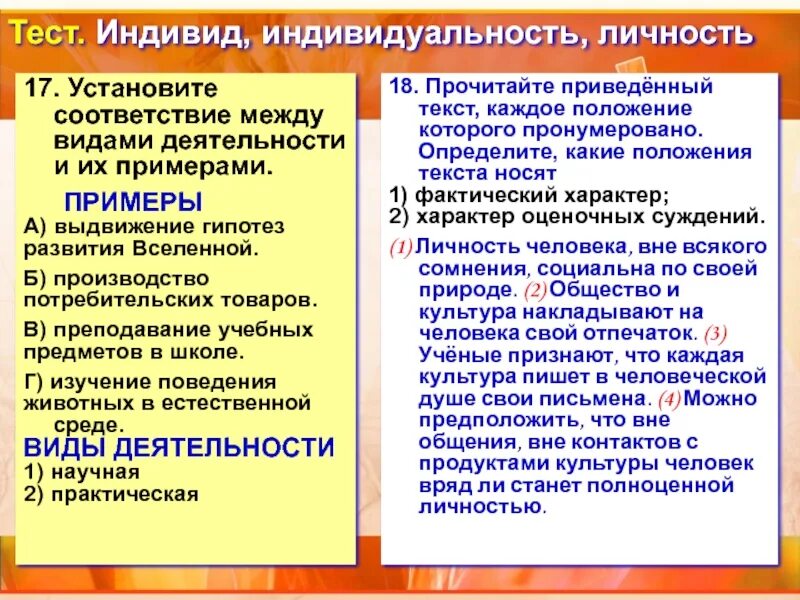 Тест. Индивид, индивидуальность, личность

17. Установите соответствие между видами деятельности и их примерами.

ПРИМЕРЫ

А) выдвижение гипотез развития Вселенной.

Б) производство потребительских товаров.

В) преподавание учебных предметов в школе.

Г) изучение поведения животных в естественной среде.

ВИДЫ ДЕЯТЕЛЬНОСТИ

1) научная
2) практическая

18. Прочитайте приведённый текст, каждое положение которого пронумеровано. Определите, какие положения текста носят
1) фактический характер;
2) характер оценочных суждений.

(1) Личность человека, вне всякого сомнения, социальна по своей природе. (2) Общество и культура накладывают на человека свой отпечаток. (3) Учёные признают, что каждая культура пишет в человеческой душе свои письмена. (4) Можно предположить, что вне общения, вне контактов с продуктами культуры человек вряд ли станет полноценной личностью.